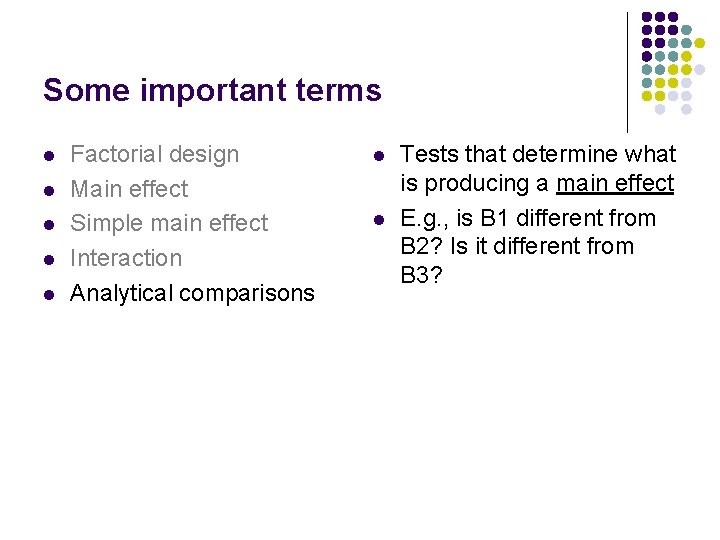 Some important terms

• Factorial design
• Main effect
• Simple main effect
• Interaction
• Analytical comparisons

• Tests that determine what is producing a main effect
• E.g., is B1 different from B2? Is it different from B3?